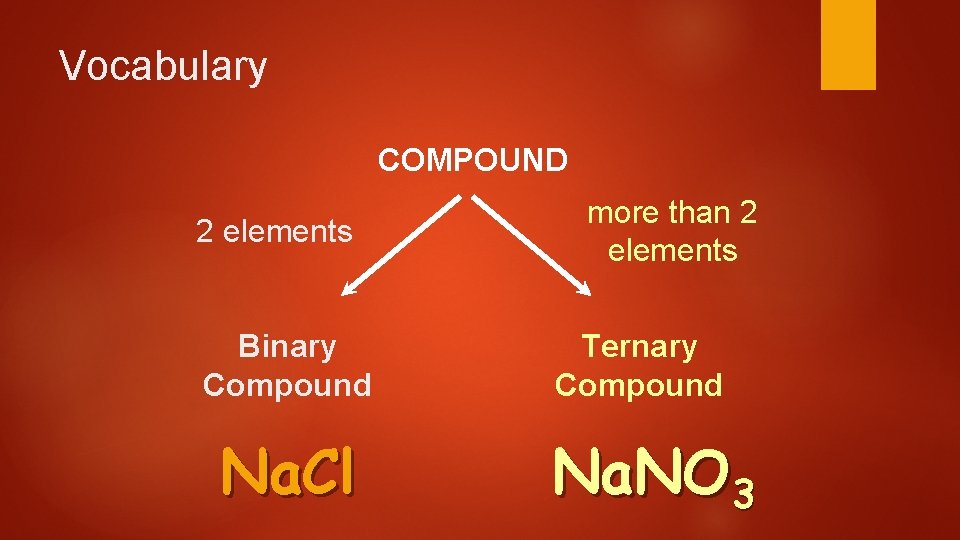 Vocabulary

COMPOUND

2 elements

more than 2 elements

Binary Compound

Ternary Compound

$NaCl$

$NaNO_3$